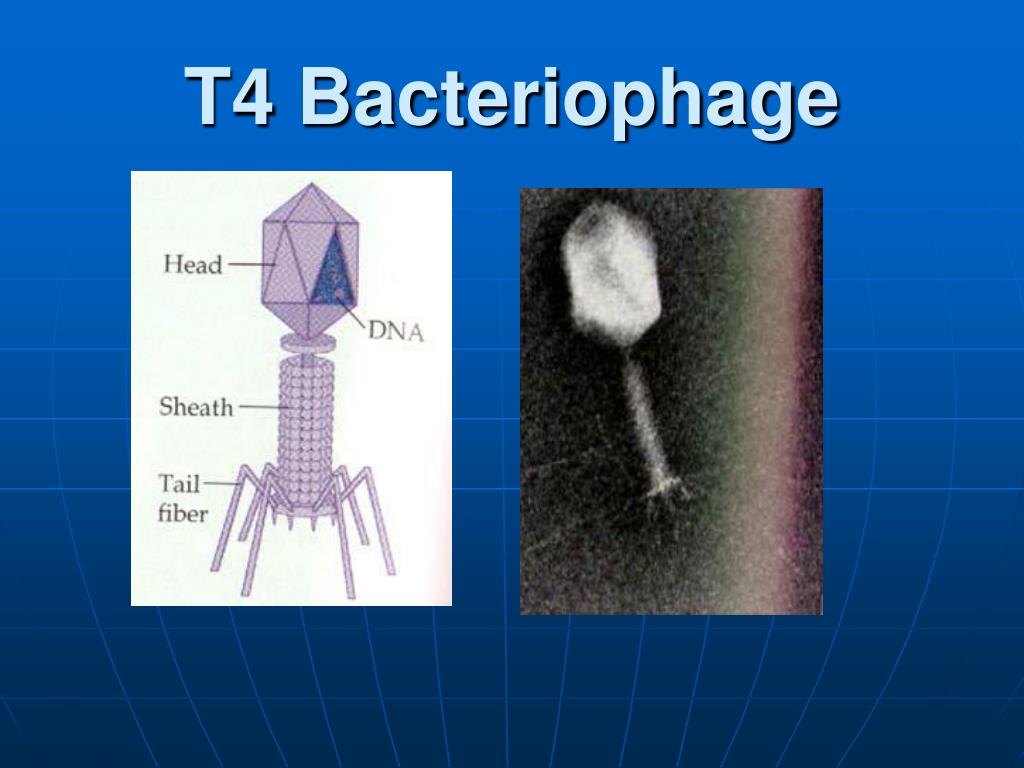 T4 Bacteriophage

Head

DNA

Sheath

Tail fiber